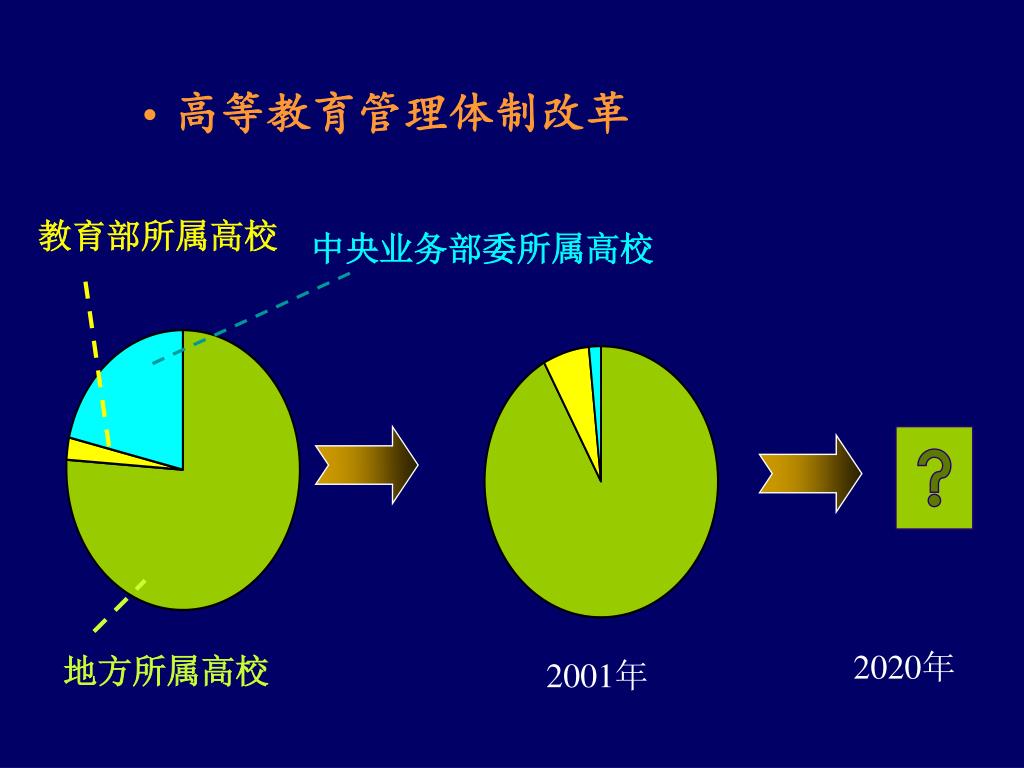 • 高等教育管理体制改革

教育部所属高校

中央业务部委所属高校

?

地方所属高校

2001年

2020年